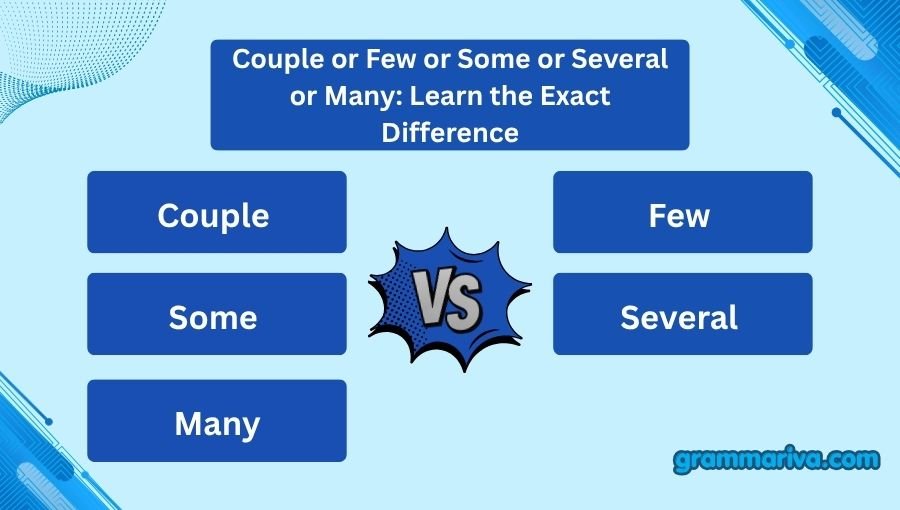 Couple or Few or Some or Several or Many: Learn the Exact Difference

Couple

Some

Many

VS

Few

Several

grammariva.com